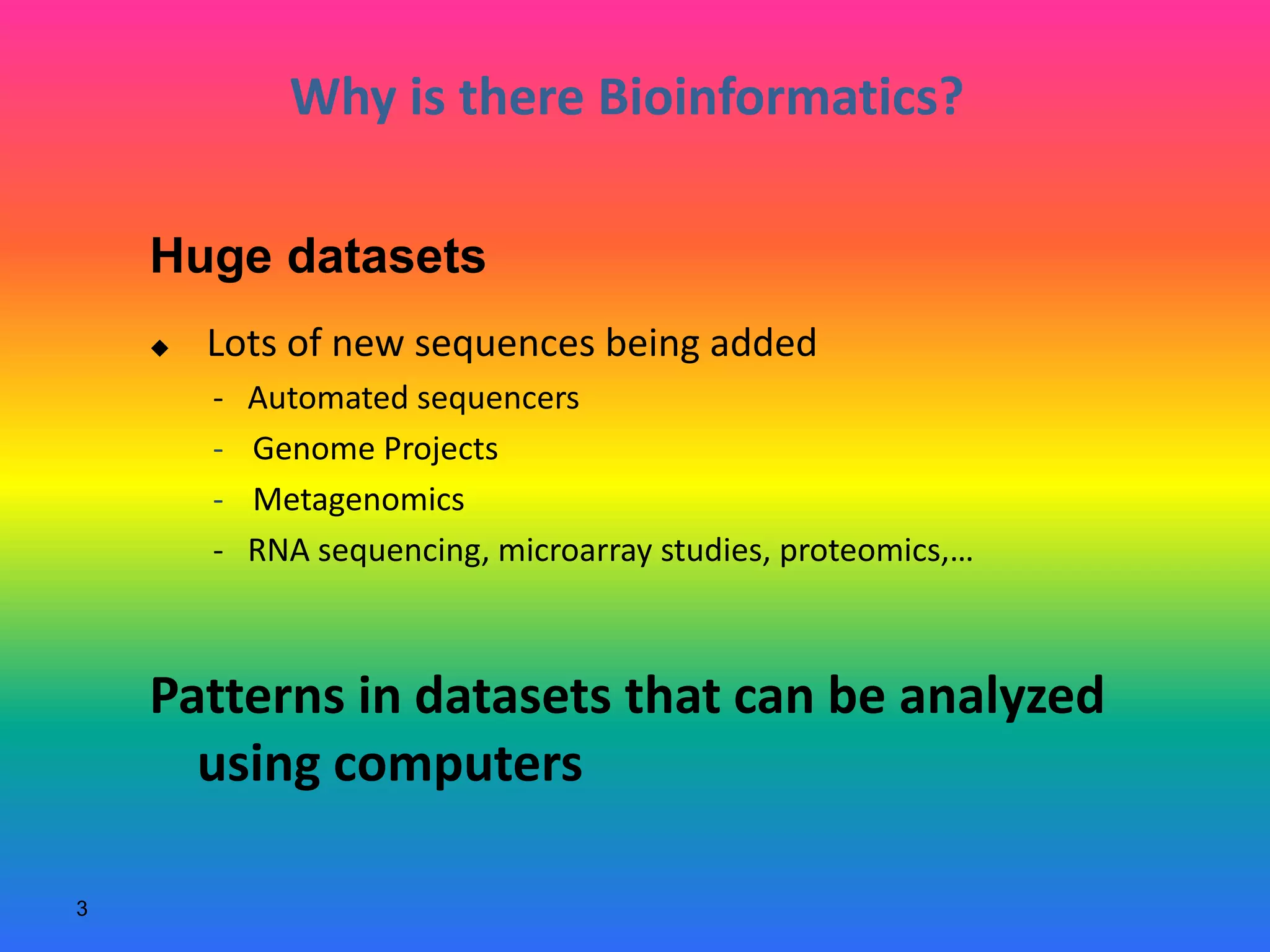 Why is there Bioinformatics?

Huge datasets

◆ Lots of new sequences being added
- Automated sequencers
- Genome Projects
- Metagenomics
- RNA sequencing, microarray studies, proteomics,…

Patterns in datasets that can be analyzed using computers

3